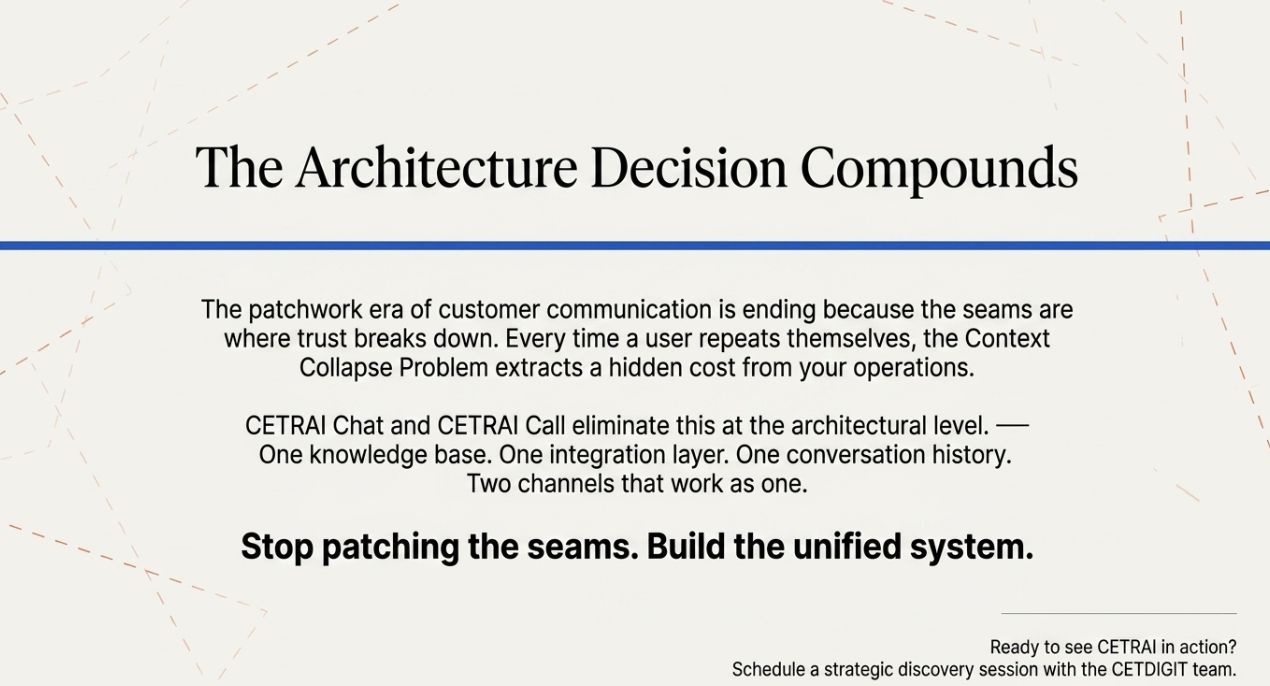 The Architecture Decision Compounds

The patchwork era of customer communication is ending because the seams are where trust breaks down. Every time a user repeats themselves, the Context Collapse Problem extracts a hidden cost from your operations.

CETRAI Chat and CETRAI Call eliminate this at the architectural level. — One knowledge base. One integration layer. One conversation history. Two channels that work as one.

Stop patching the seams. Build the unified system.

Ready to see CETRAI in action?
Schedule a strategic discovery session with the CETDIGIT team.